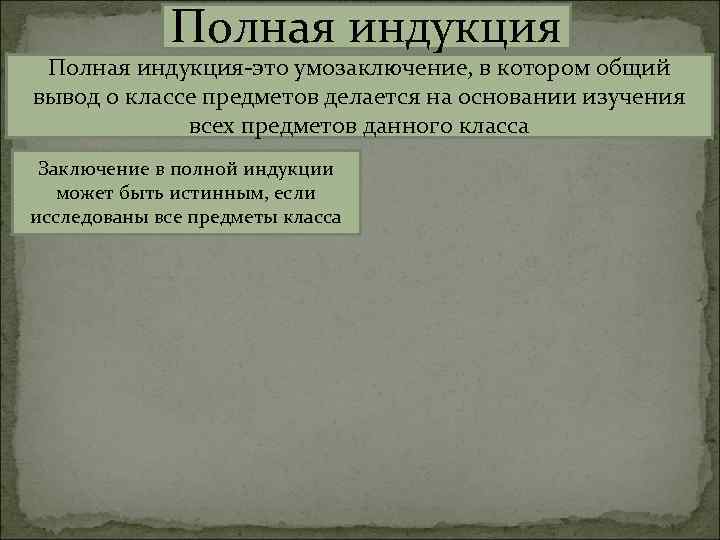 Полная индукция

Полная индукция-это умозаключение, в котором общий вывод о классе предметов делается на основании изучения всех предметов данного класса

Заключение в полной индукции может быть истинным, если исследованы все предметы класса